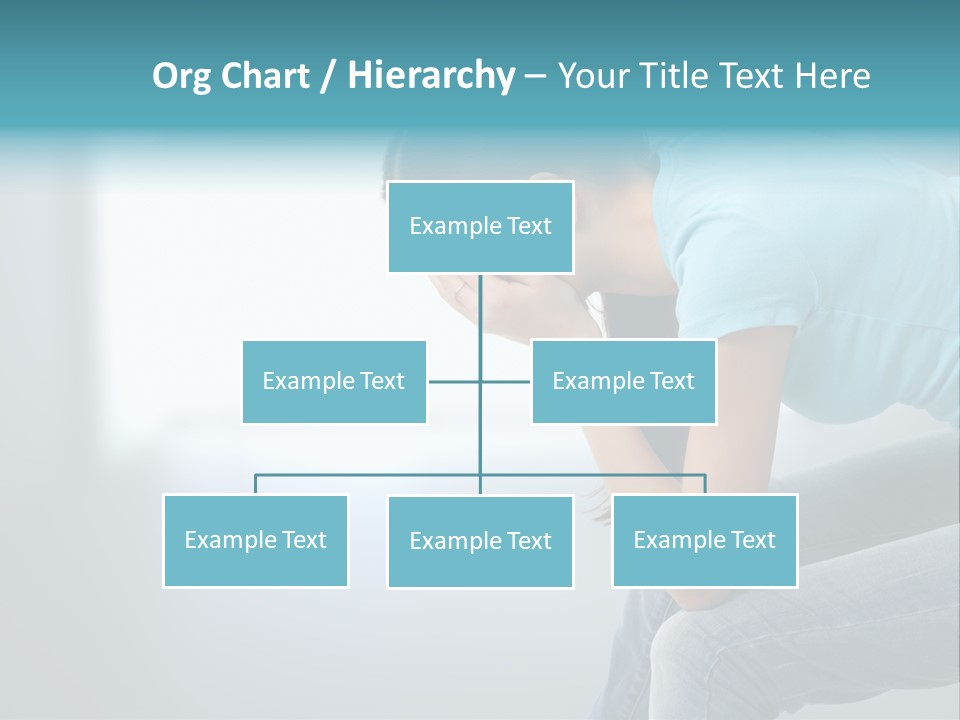 Org Chart / Hierarchy – Your Title Text Here

Example Text

Example Text

Example Text

Example Text

Example Text

Example Text